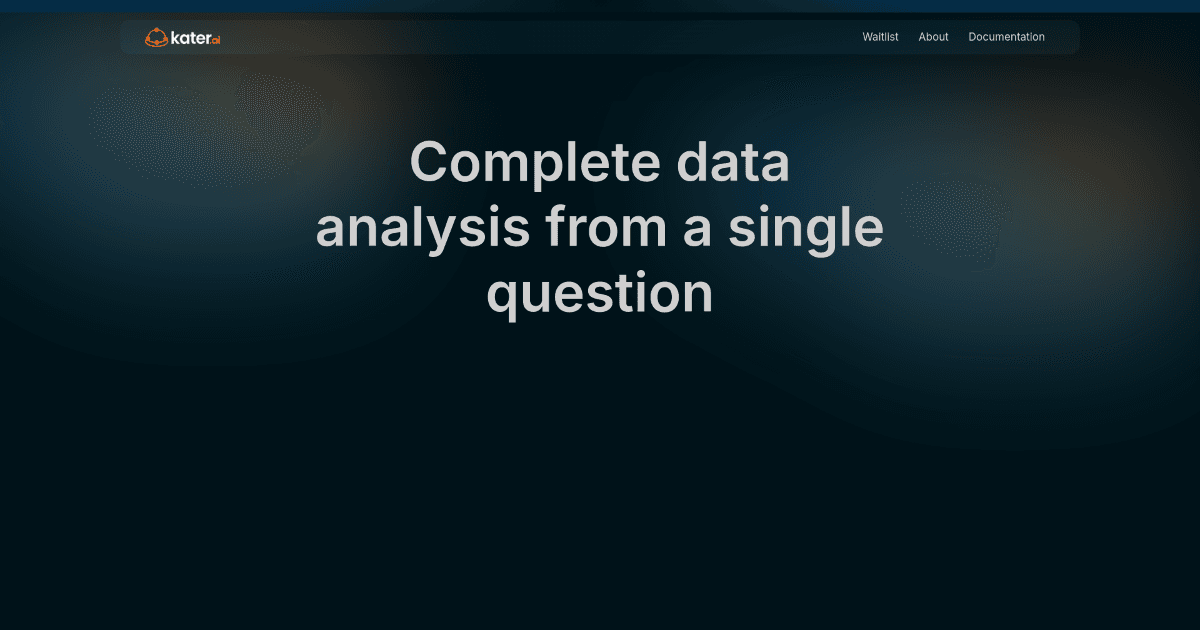 kater.ai

Waitlist About Documentation

Complete data analysis from a single question